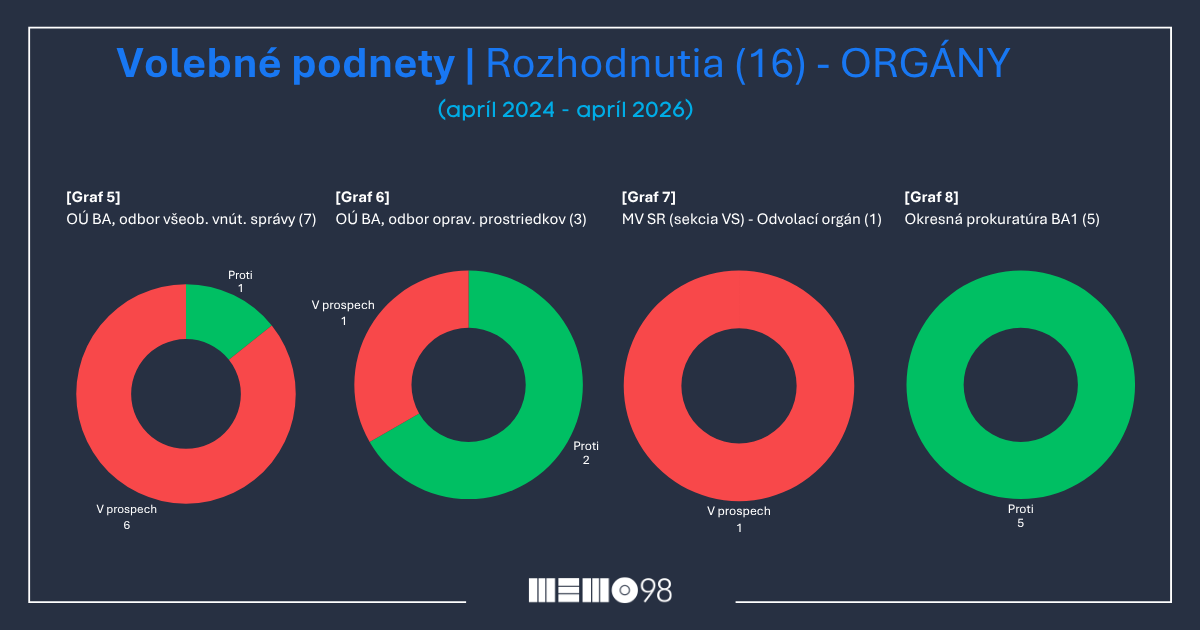 Volebné podnety | Rozhodnutia (16) - ORGÁNY

(apríl 2024 - apríl 2026)

[Graf 5]
OÚ BA, odbor všeob. vnút. správy (7)

Proti
1

V prospech
6

[Graf 6]
OÚ BA, odbor oprav. prostriedkov (3)

V prospech
1

Proti
2

[Graf 7]
MV SR (sekcia VS) - Odvolací orgán (1)

V prospech
1

[Graf 8]
Okresná prokuratúra BA1 (5)

Proti
5

MEMO98